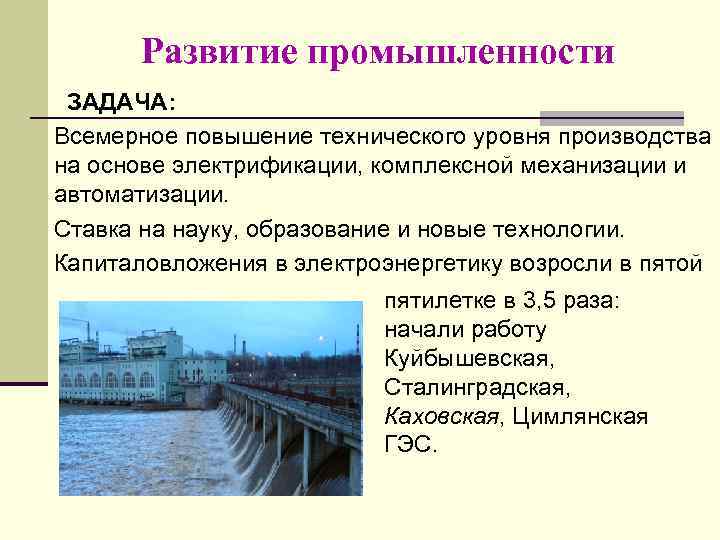 Развитие промышленности

ЗАДАЧА:

Всемерное повышение технического уровня производства на основе электрификации, комплексной механизации и автоматизации.

Ставка на науку, образование и новые технологии.

Капиталовложения в электроэнергетику возросли в пятой пятилетке в 3,5 раза: начали работу Куйбышевская, Сталинградская, Каховская, Цимлянская ГЭС.